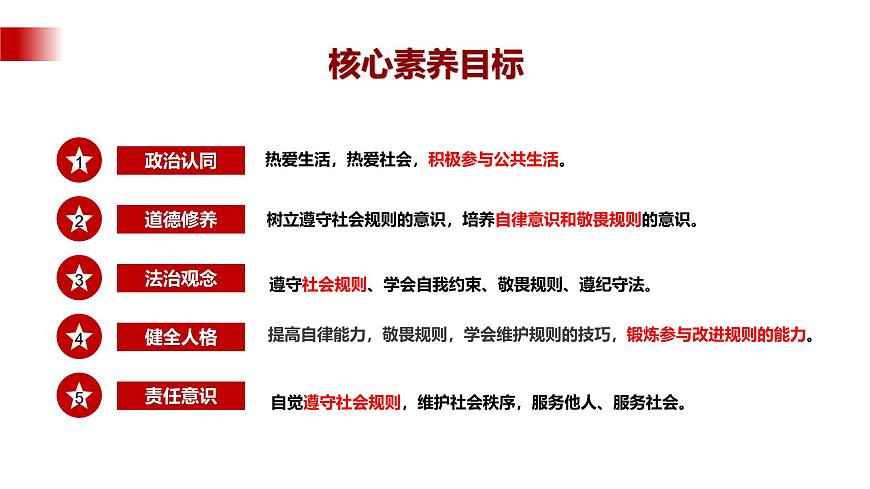 核心素养目标

1 政治认同 热爱生活，热爱社会，积极参与公共生活。

2 道德修养 树立遵守社会规则的意识，培养自律意识和敬畏规则的意识。

3 法治观念 遵守社会规则、学会自我约束、敬畏规则、遵纪守法。

4 健全人格 提高自律能力，敬畏规则，学会维护规则的技巧，锻炼参与改进规则的能力。

5 责任意识 自觉遵守社会规则，维护社会秩序，服务他人、服务社会。